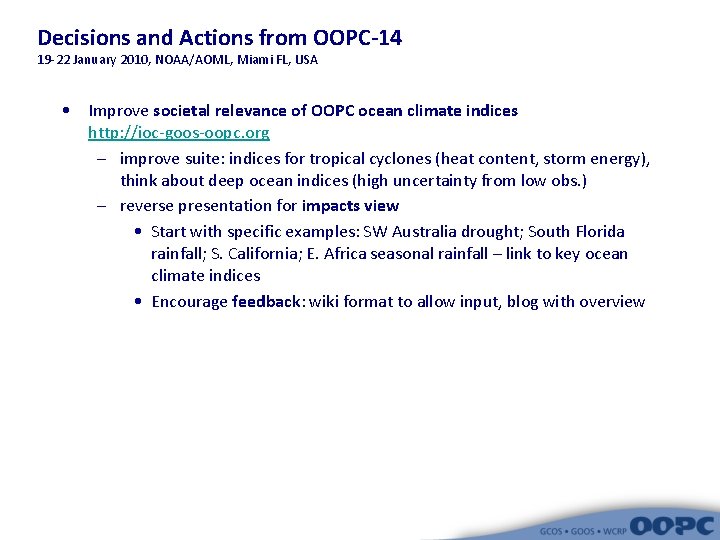 Decisions and Actions from OOPC-14
19-22 January 2010, NOAA/AOML, Miami FL, USA

• Improve societal relevance of OOPC ocean climate indices http://ioc-goos-oopc.org
– improve suite: indices for tropical cyclones (heat content, storm energy), think about deep ocean indices (high uncertainty from low obs.)
– reverse presentation for impacts view
• Start with specific examples: SW Australia drought; South Florida rainfall; S. California; E. Africa seasonal rainfall – link to key ocean climate indices
• Encourage feedback: wiki format to allow input, blog with overview

GCOS • GOOS • WCRP OOPC